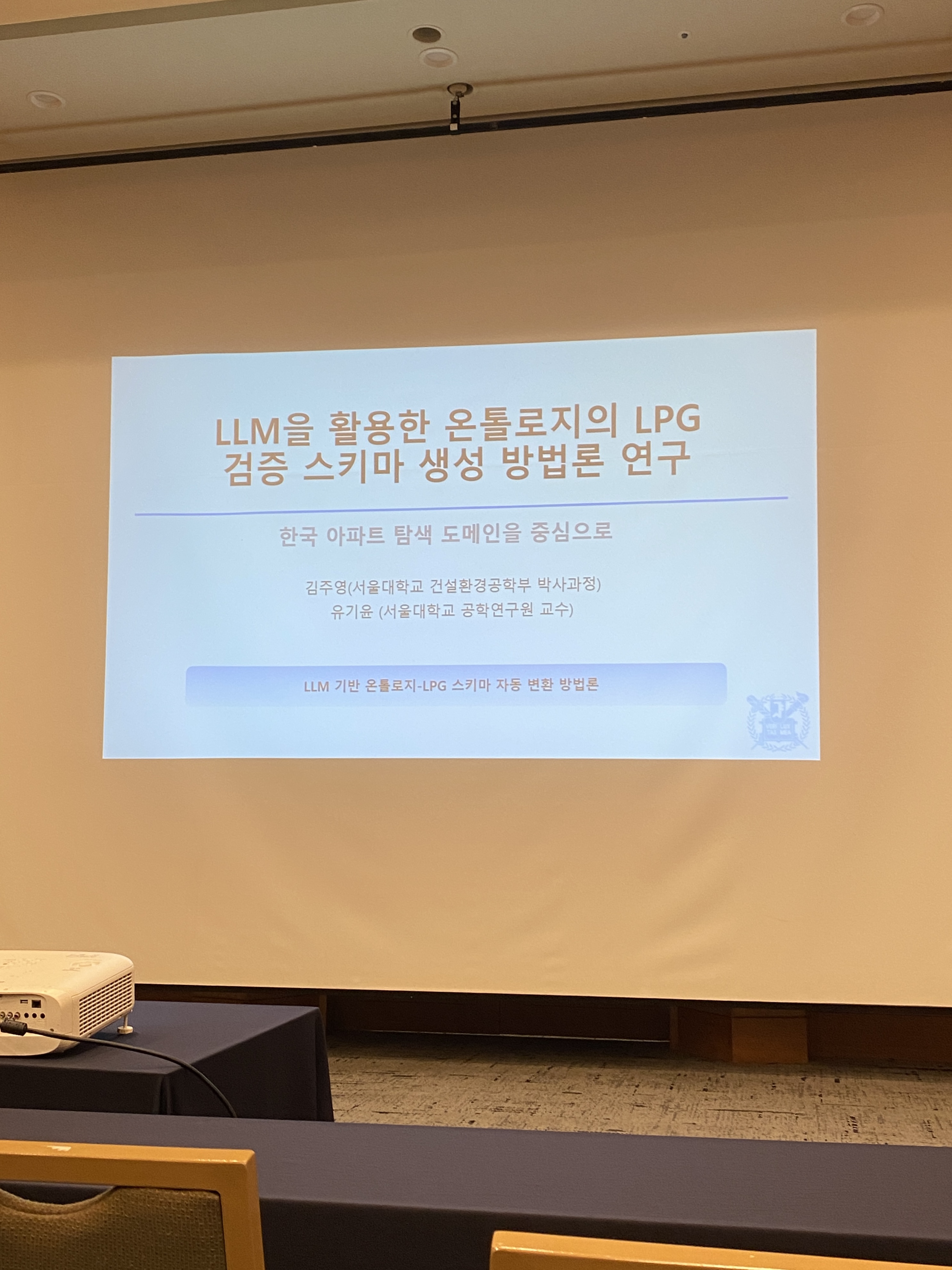 LLM을 활용한 온톨로지의 LPG 검증 스키마 생성 방법론 연구

한국 아파트 탐색 도메인을 중심으로

김주영(서울대학교 건설환경공학부 박사과정)
유기윤 (서울대학교 공학연구원 교수)

LLM 기반 온톨로지-LPG 스키마 자동 변환 방법론